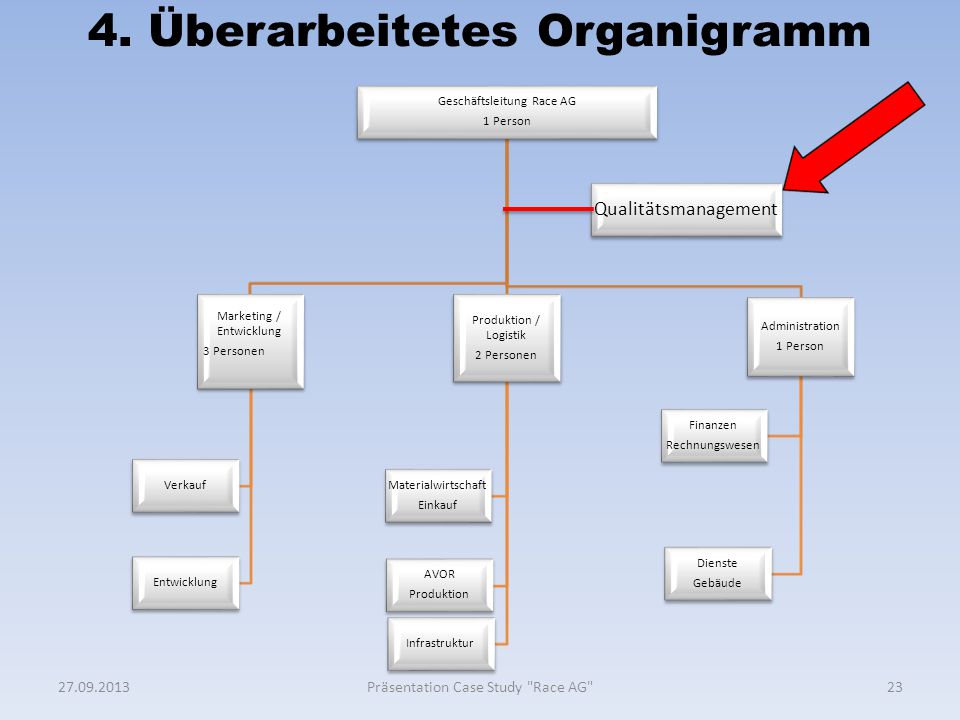 4. Überarbeitetes Organigramm

Geschäftsleitung Race AG
1 Person

Qualitätsmanagement

Marketing / Entwicklung
3 Personen

Produktion / Logistik
2 Personen

Administration
1 Person

Verkauf

Entwicklung

Materialwirtschaft
Einkauf

AVOR
Produktion

Infrastruktur

Finanzen
Rechnungswesen

Dienste
Gebäude

27.09.2013 Präsentation Case Study "Race AG" 23